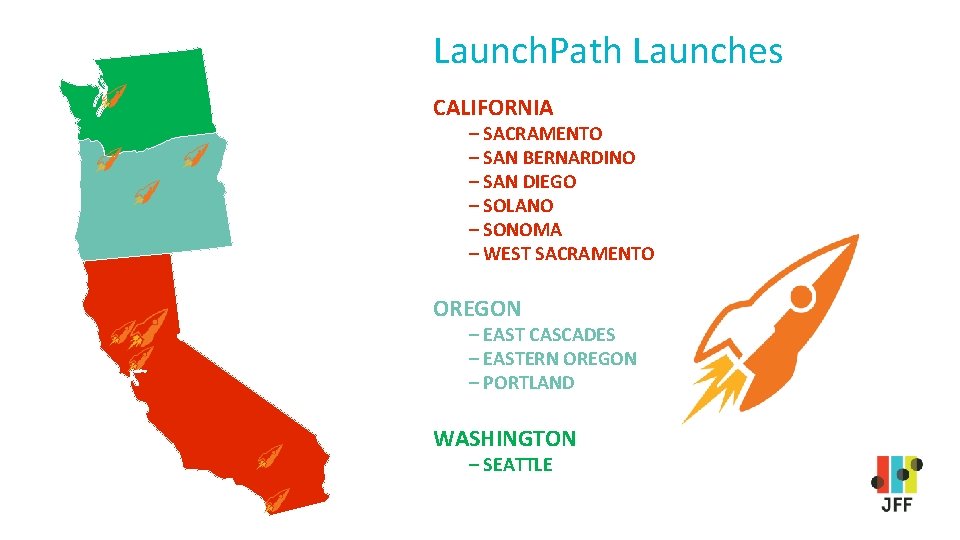 LaunchPath Launches

CALIFORNIA

– SACRAMENTO
– SAN BERNARDINO
– SAN DIEGO
– SOLANO
– SONOMA
– WEST SACRAMENTO

OREGON

– EAST CASCADES
– EASTERN OREGON
– PORTLAND

WASHINGTON

– SEATTLE

JFF